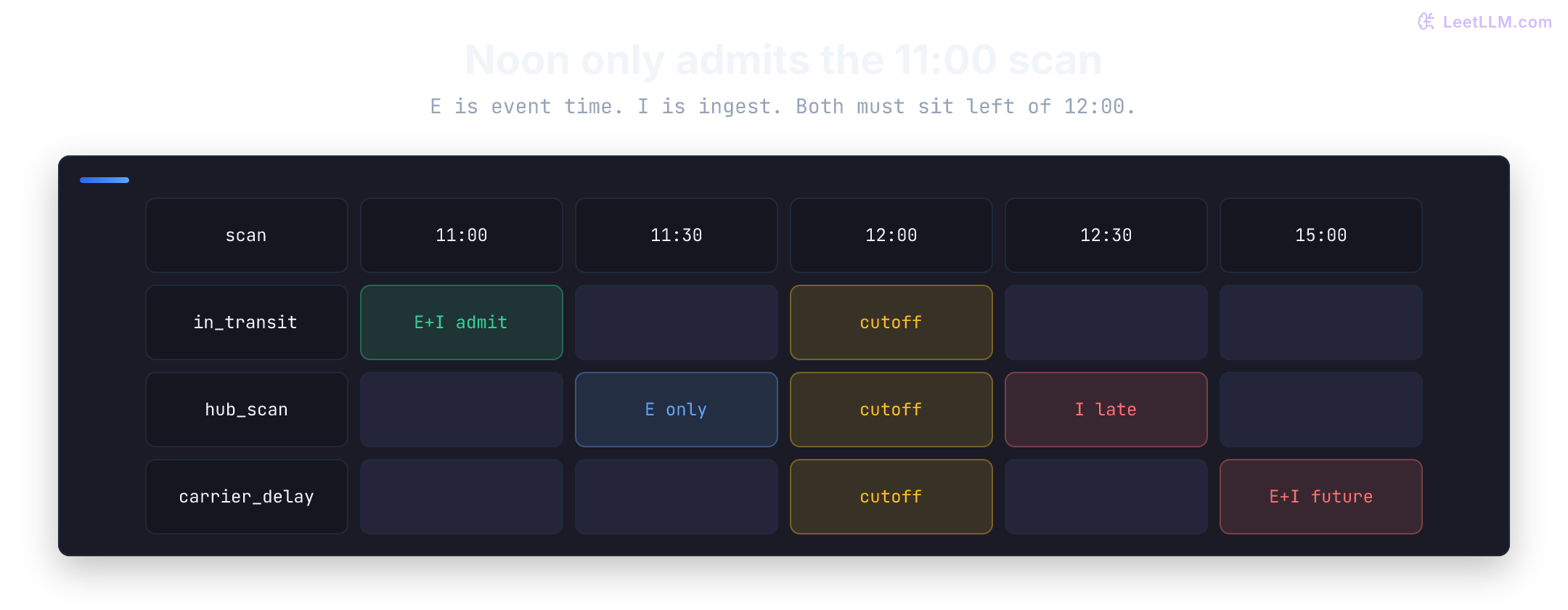 LeetLLM.com

Noon only admits the 11:00 scan

E is event time. I is ingest. Both must sit left of 12:00.

| scan | 11:00 | 11:30 | 12:00 | 12:30 | 15:00 |
|---|---|---|---|---|---|
| in_transit | E+I admit | | cutoff | | |
| hub_scan | | E only | cutoff | I late | |
| carrier_delay | | | cutoff | | E+I future |